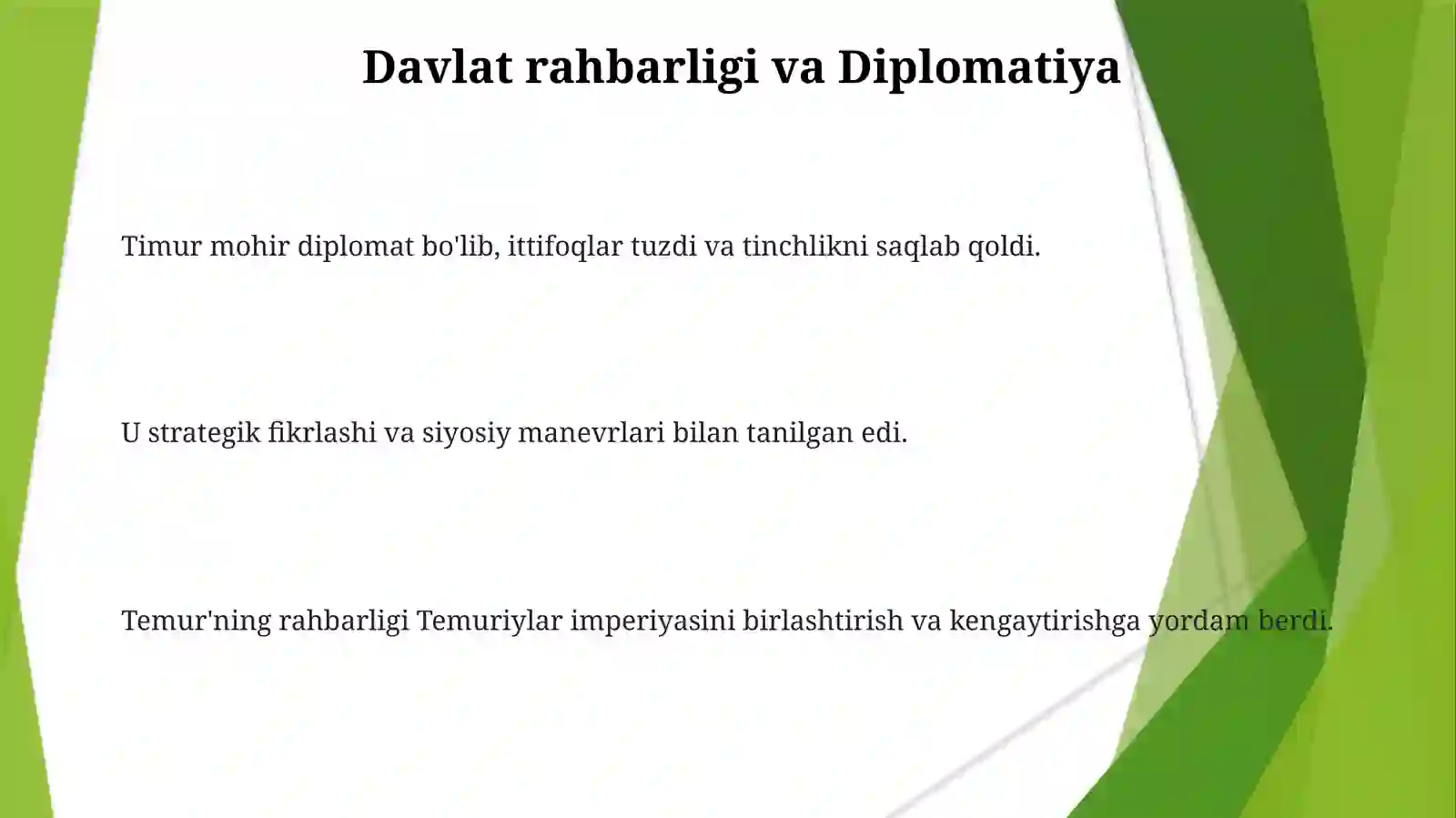 Davlat rahbarligi va Diplomatiya

Timur mohir diplomat bo'lib, ittifoqlar tuzdi va tinchlikni saqlab qoldi.

U strategik fikrlashi va siyosiy manevrlari bilan tanilgan edi.

Temur'ning rahbarligi Temuriylar imperiyasini birlashtirish va kengaytirishga yordam berdi.